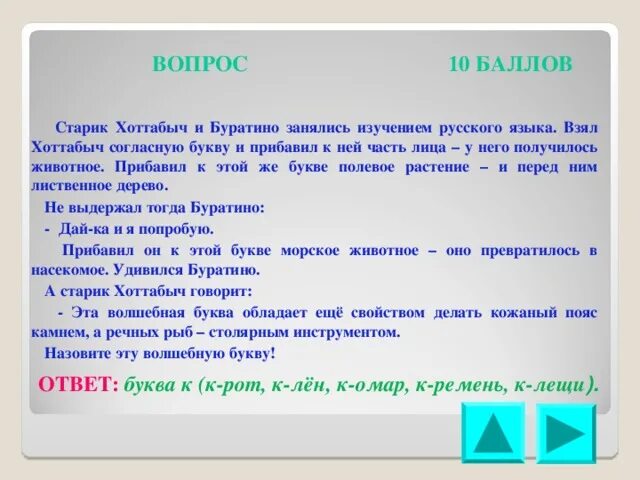 ВОПРОС 10 БАЛЛОВ

Старик Хоттабыч и Буратино занялись изучением русского языка. Взял Хоттабыч согласную букву и прибавил к ней часть лица – у него получилось животное. Прибавил к этой же букве полевое растение – и перед ним лиственное дерево.

Не выдержал тогда Буратино:

- Дай-ка и я попробую.

Прибавил он к этой букве морское животное – оно превратилось в насекомое. Удивился Буратино.

А старик Хоттабыч говорит:

- Эта волшебная буква обладает ещё свойством делать кожаный пояс камнем, а речных рыб – столярным инструментом.

Назовите эту волшебную букву!

ОТВЕТ: буква к (к-рот, к-лён, к-омар, к-ремень, к-лещи).